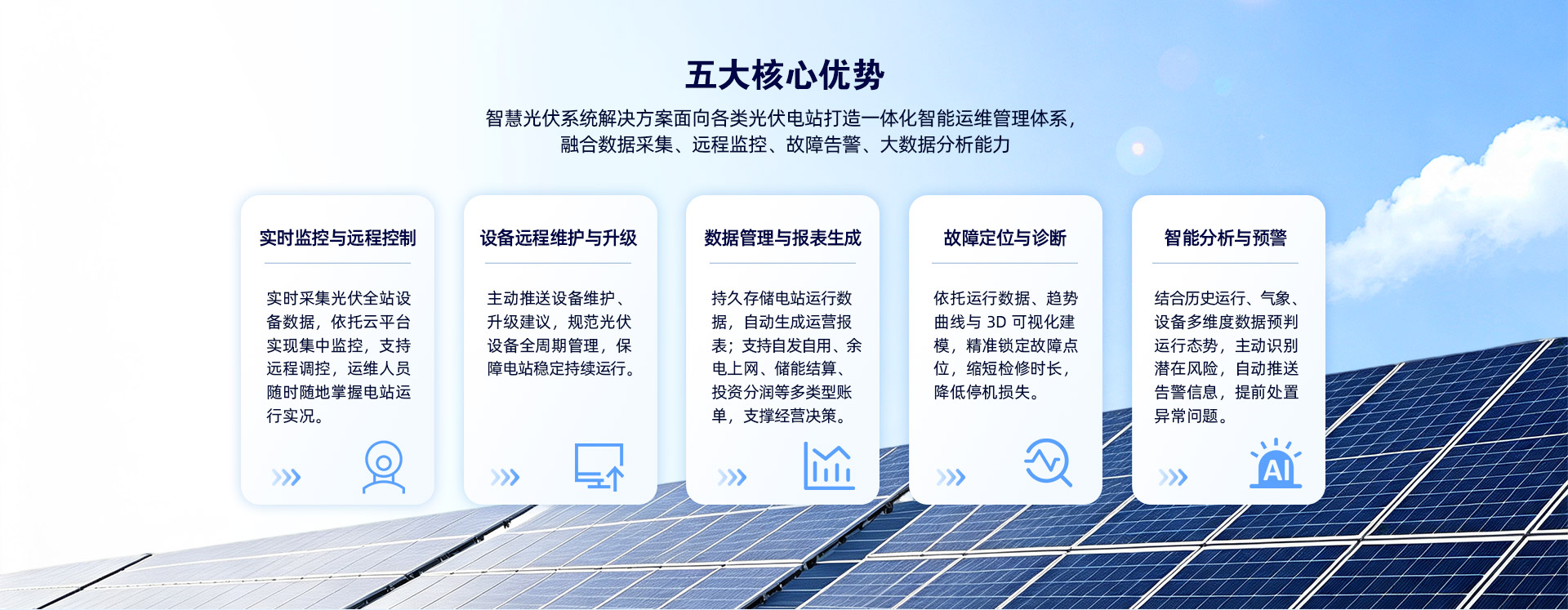 五大核心优势

智慧光伏系统解决方案面向各类光伏电站打造一体化智能运维管理体系，融合数据采集、远程监控、故障告警、大数据分析能力

实时监控与远程控制

实时采集光伏全站设备数据，依托云平台实现集中监控，支持远程调控，运维人员随时随地掌握电站运行实况。

设备远程维护与升级

主动推送设备维护、升级建议，规范光伏设备全周期管理，保障电站稳定持续运行。

数据管理与报表生成

持久存储电站运行数据，自动生成运营报表；支持自发自用、余电上网、储能结算、投资分润等多类型账单，支撑经营决策。

故障定位与诊断

依托运行数据、趋势曲线与 3D 可视化建模，精准锁定故障点位，缩短检修时长，降低停机损失。

智能分析与预警

结合历史运行、气象、设备多维度数据预判运行态势，主动识别潜在风险，自动推送告警信息，提前处置异常问题。

AI